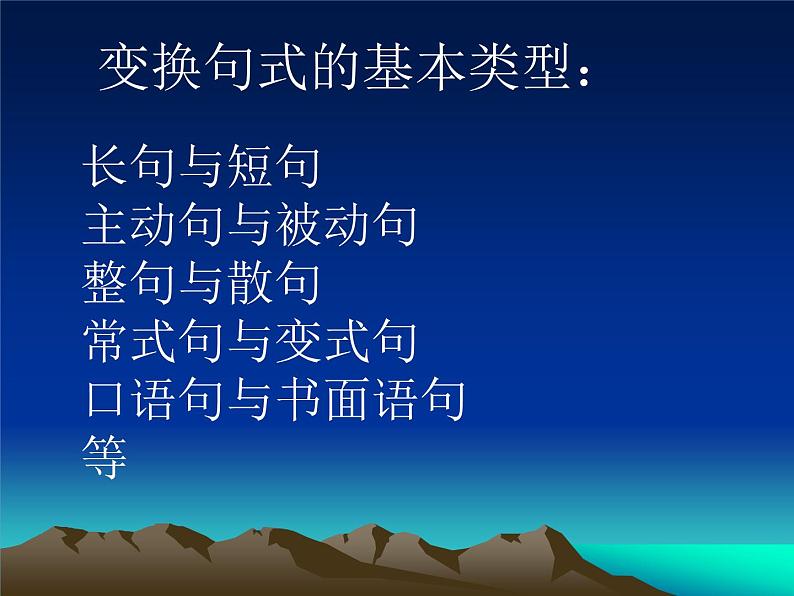 变换句式的基本类型：

长句与短句
主动句与被动句
整句与散句
常式句与变式句
口语句与书面语句
等